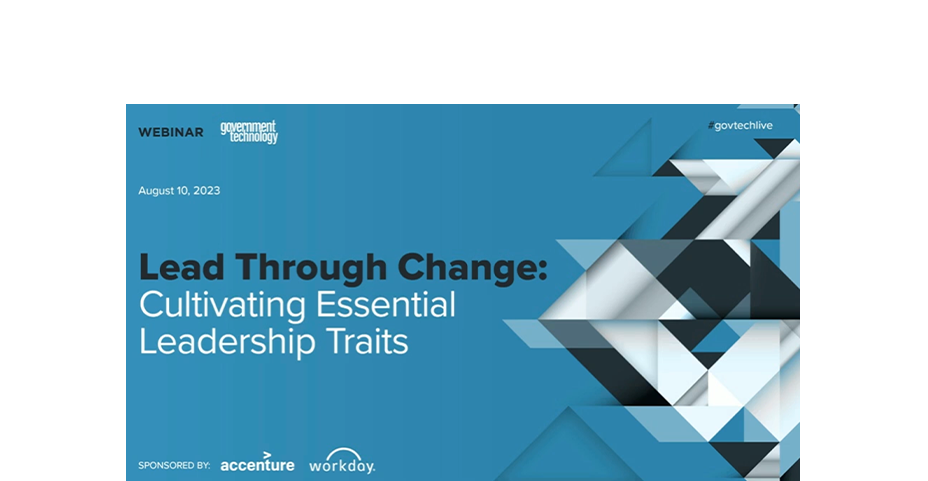 WEBINAR government technology

#govtechlive

August 10, 2023

Lead Through Change: Cultivating Essential Leadership Traits

SPONSORED BY: accenture workday.